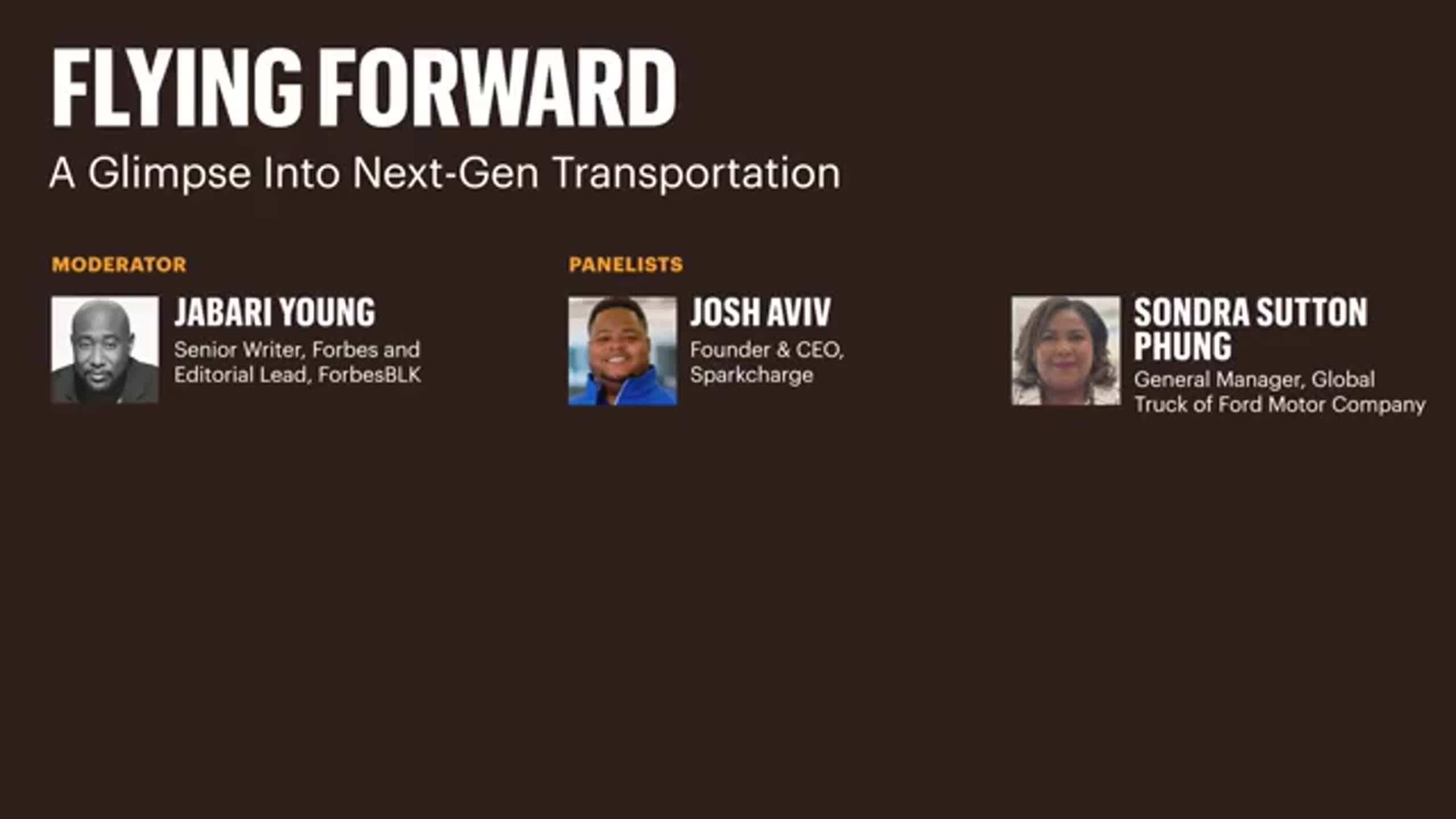 FLYING FORWARD

A Glimpse Into Next-Gen Transportation

MODERATOR

JABARI YOUNG

Senior Writer, Forbes and Editorial Lead, ForbesBLK

PANELISTS

JOSH AVIV

Founder & CEO, Sparkcharge

SONDRA SUTTON PHUNG

General Manager, Global Truck of Ford Motor Company